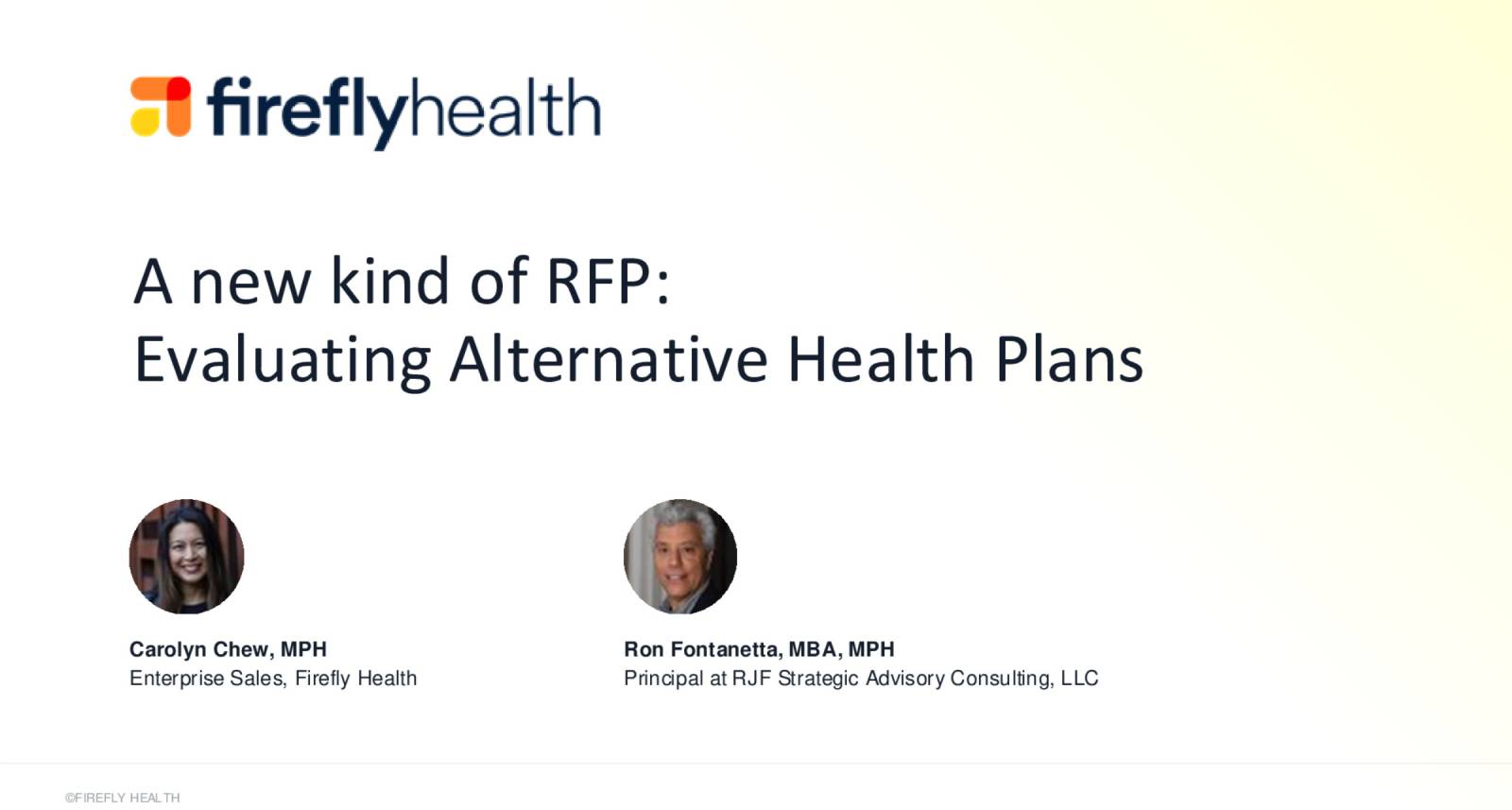 fireflyhealth

A new kind of RFP:
Evaluating Alternative Health Plans

Carolyn Chew, MPH
Enterprise Sales, Firefly Health

Ron Fontanetta, MBA, MPH
Principal at RJF Strategic Advisory Consulting, LLC

©FIREFLY HEALTH